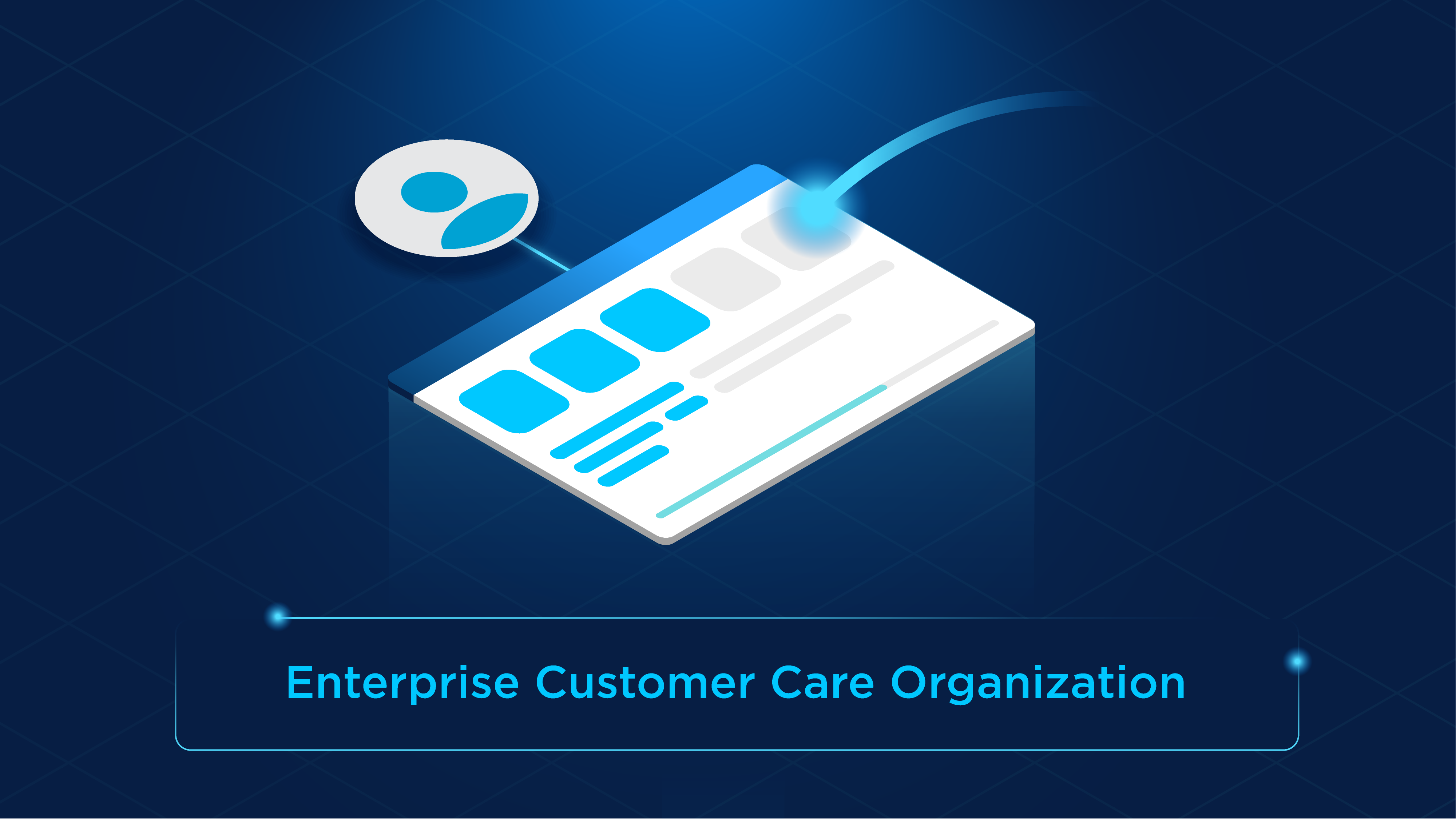 Enterprise Customer Care Organization